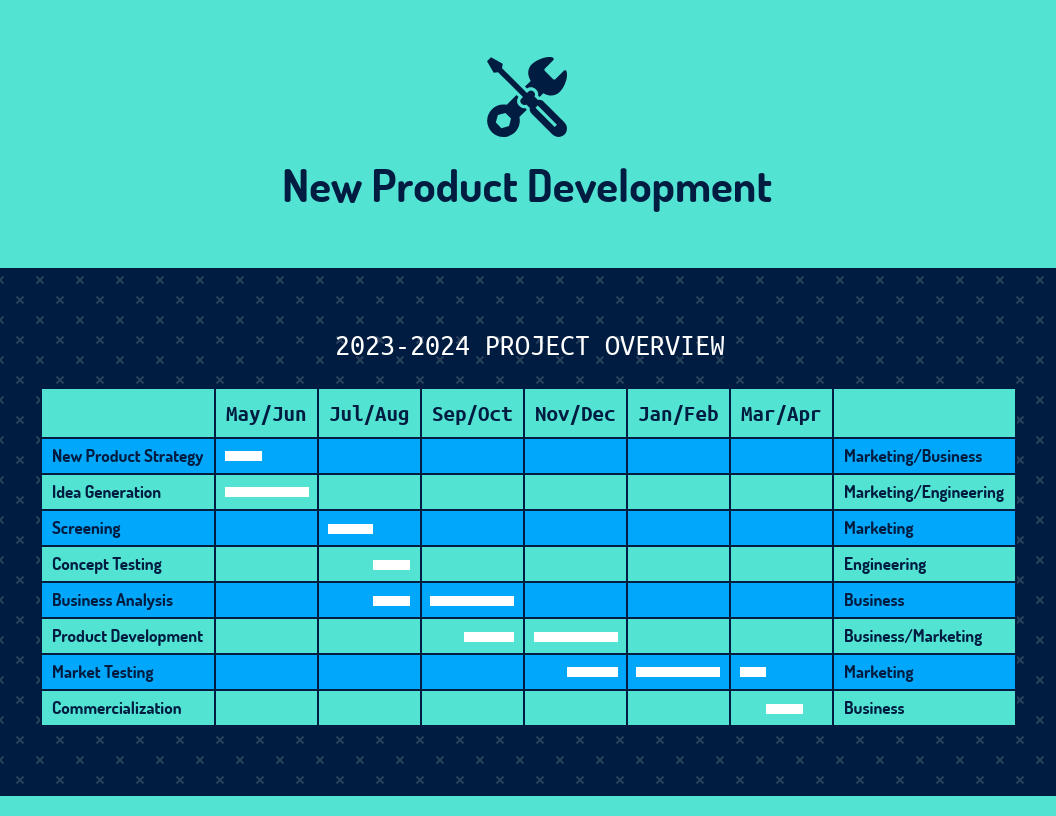 New Product Development

2023-2024 PROJECT OVERVIEW

| | May/Jun | Jul/Aug | Sep/Oct | Nov/Dec | Jan/Feb | Mar/Apr | |
|---|---|---|---|---|---|---|---|
| New Product Strategy | | | | | | | Marketing/Business |
| Idea Generation | | | | | | | Marketing/Engineering |
| Screening | | | | | | | Marketing |
| Concept Testing | | | | | | | Engineering |
| Business Analysis | | | | | | | Business |
| Product Development | | | | | | | Business/Marketing |
| Market Testing | | | | | | | Marketing |
| Commercialization | | | | | | | Business |